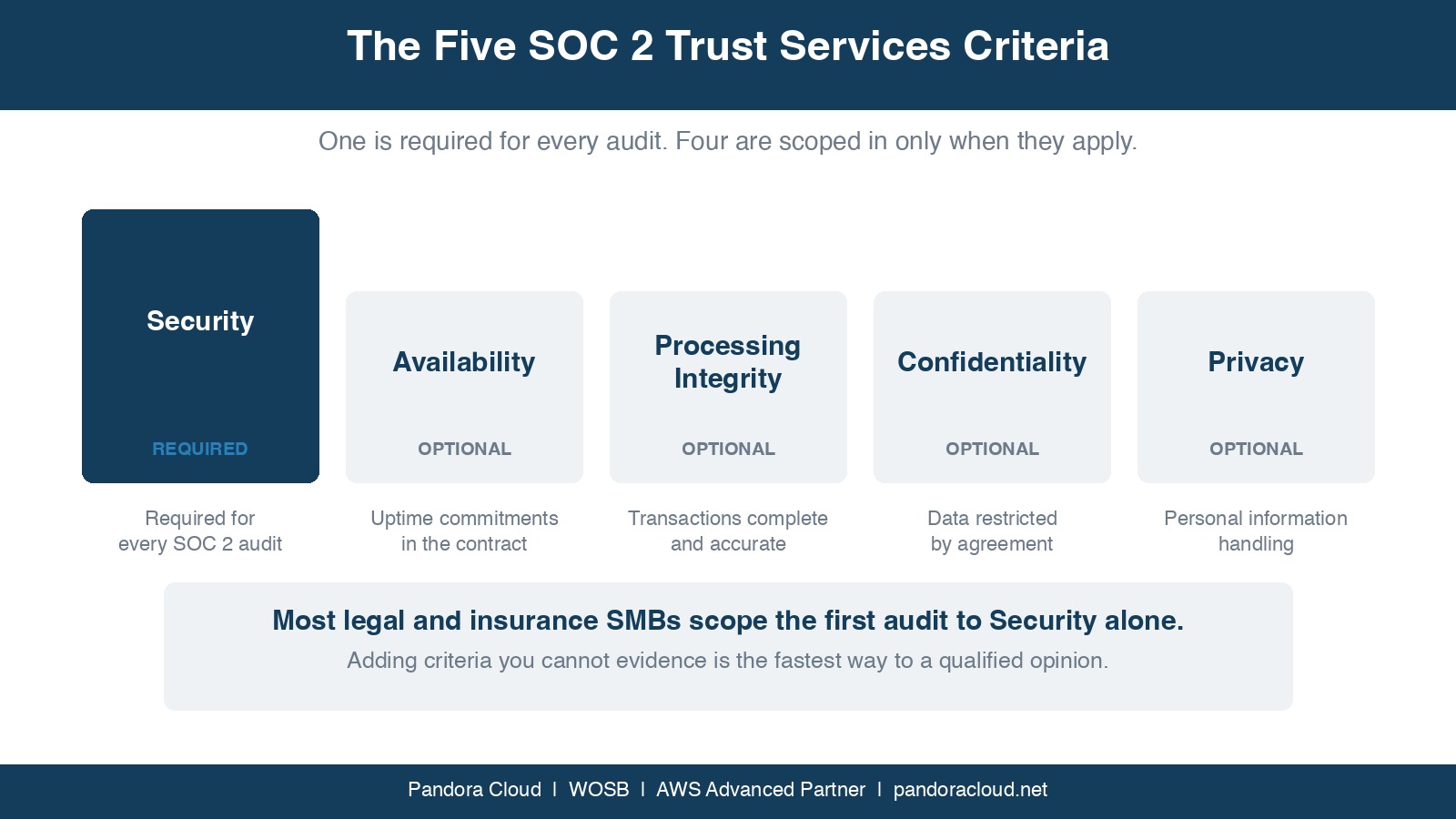 The Five SOC 2 Trust Services Criteria

One is required for every audit. Four are scoped in only when they apply.

Security
REQUIRED
Required for every SOC 2 audit

Availability
OPTIONAL
Uptime commitments in the contract

Processing Integrity
OPTIONAL
Transactions complete and accurate

Confidentiality
OPTIONAL
Data restricted by agreement

Privacy
OPTIONAL
Personal information handling

Most legal and insurance SMBs scope the first audit to Security alone.
Adding criteria you cannot evidence is the fastest way to a qualified opinion.

Pandora Cloud | WOSB | AWS Advanced Partner | pandoracloud.net